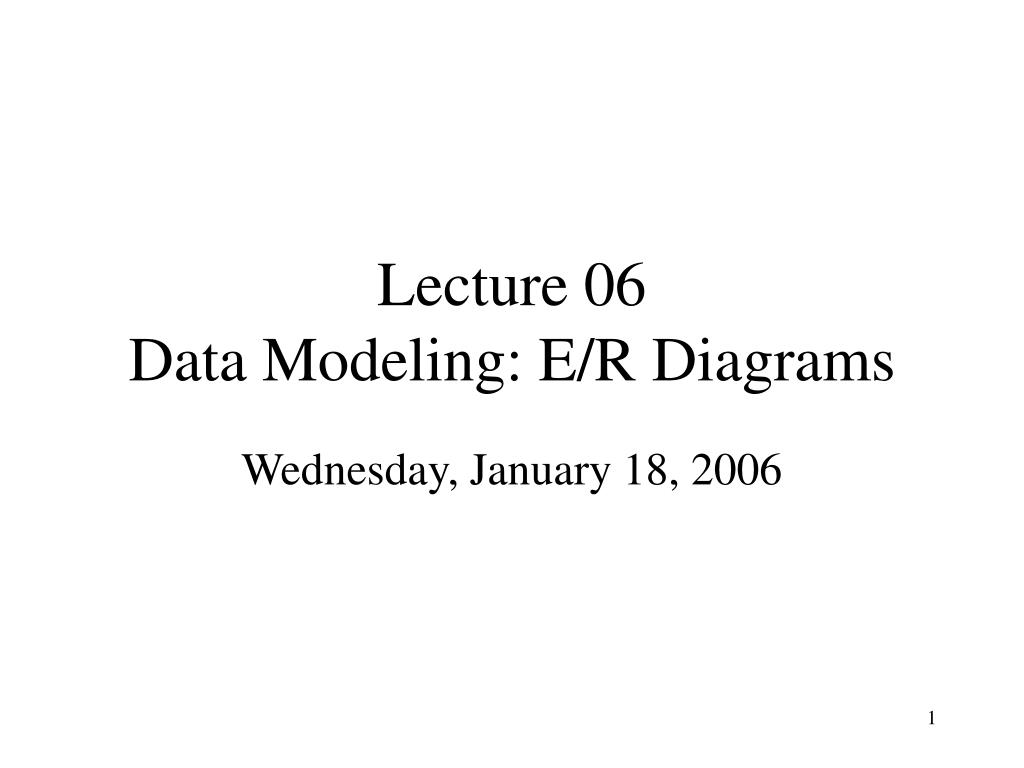 Lecture 06
Data Modeling: E/R Diagrams

Wednesday, January 18, 2006

1